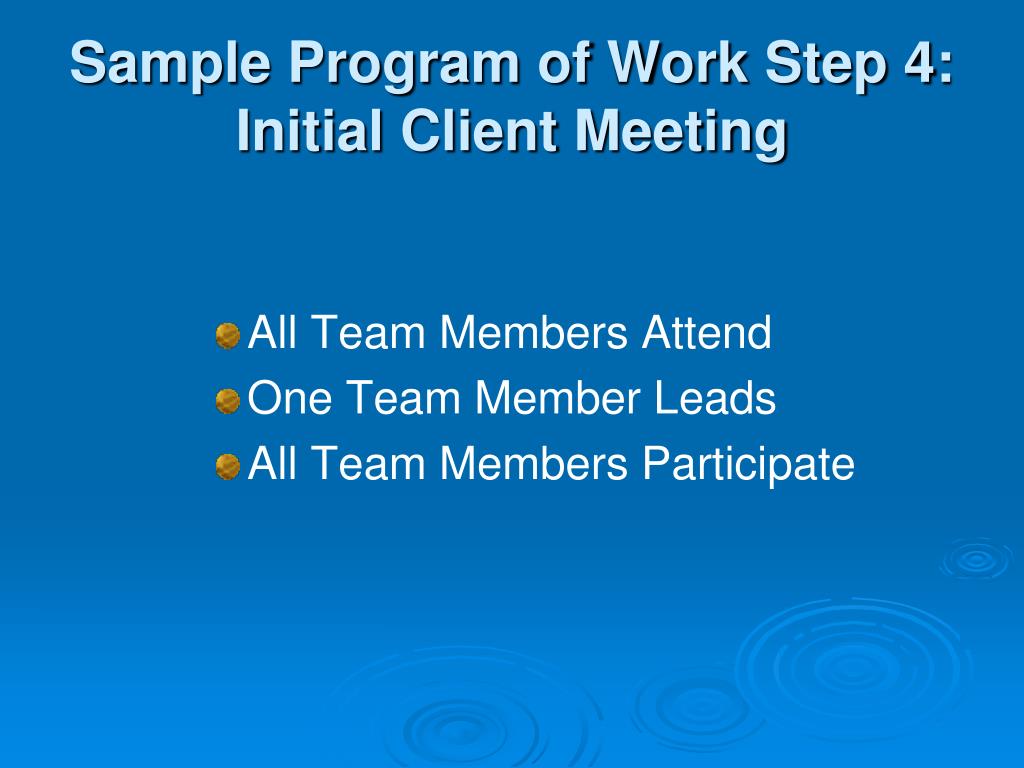 Sample Program of Work Step 4: Initial Client Meeting

All Team Members Attend
One Team Member Leads
All Team Members Participate